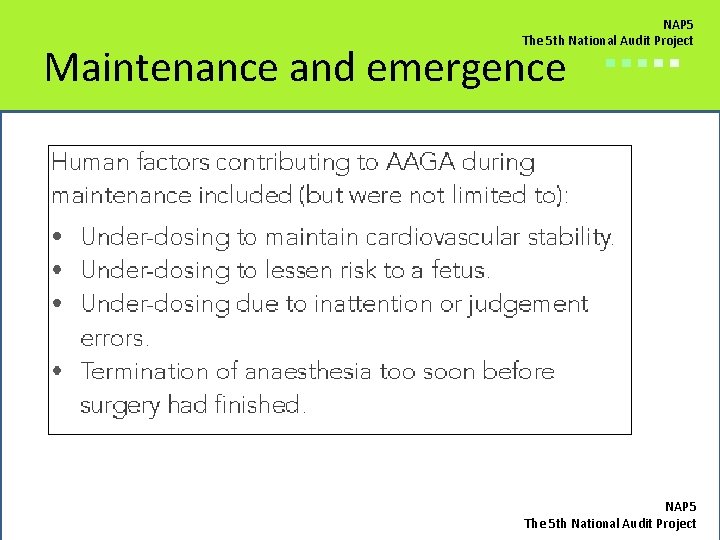 NAP5
The 5th National Audit Project

Maintenance and emergence

Human factors contributing to AAGA during maintenance included (but were not limited to):

• Under-dosing to maintain cardiovascular stability.
• Under-dosing to lessen risk to a fetus.
• Under-dosing due to inattention or judgement errors.
• Termination of anaesthesia too soon before surgery had finished.

NAP5
The 5th National Audit Project